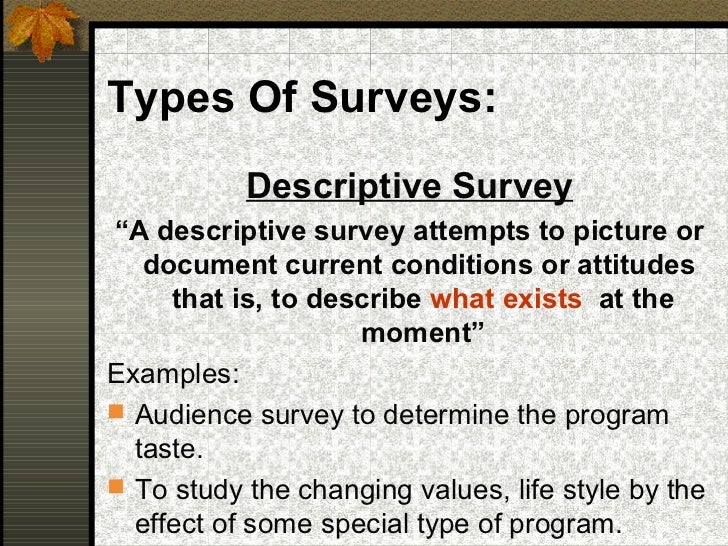 Types Of Surveys:

Descriptive Survey

“A descriptive survey attempts to picture or document current conditions or attitudes that is, to describe what exists at the moment”

Examples:

Audience survey to determine the program taste.

To study the changing values, life style by the effect of some special type of program.